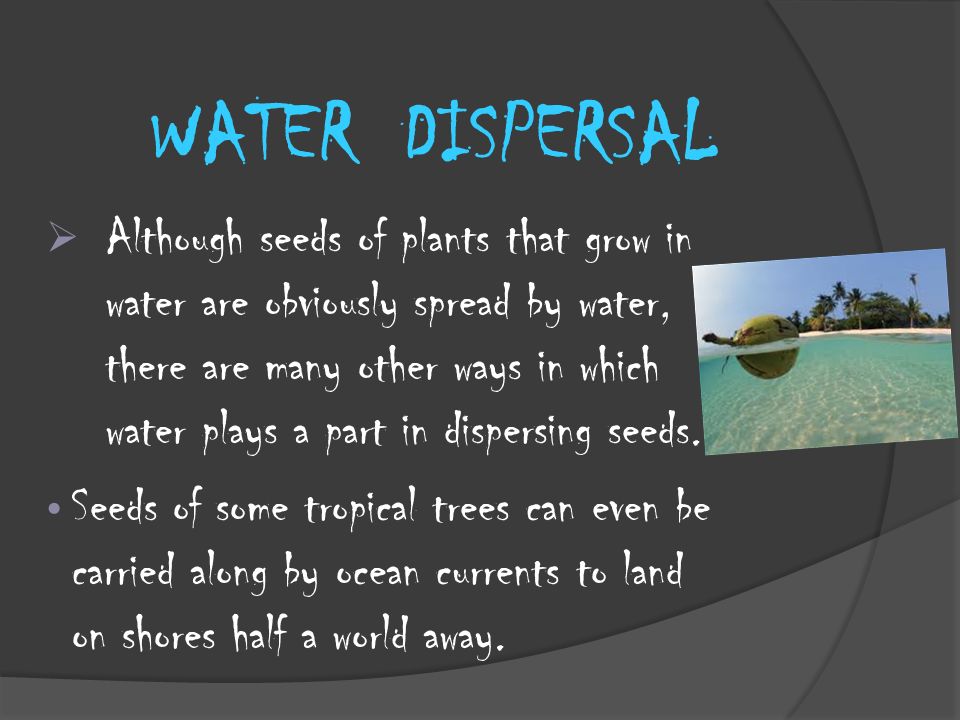 WATER DISPERSAL

➢ Although seeds of plants that grow in water are obviously spread by water, there are many other ways in which water plays a part in dispersing seeds.

• Seeds of some tropical trees can even be carried along by ocean currents to land on shores half a world away.